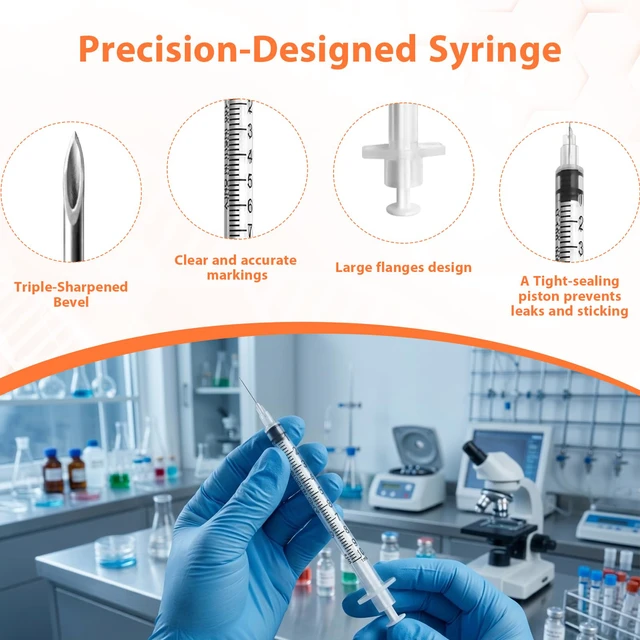 Precision-Designed Syringe

2
3
4
5
6
7

2
3

Triple-Sharpened Bevel

Clear and accurate markings

Large flanges design

A Tight-sealing piston prevents leaks and sticking